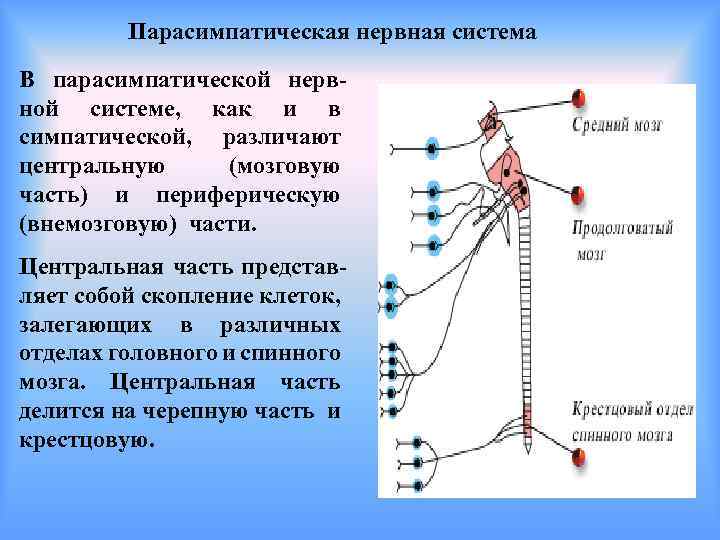 Парасимпатическая нервная система

В парасимпатической нервной системе, как и в симпатической, различают центральную (мозговую часть) и периферическую (внемозговую) части.

Центральная часть представляет собой скопление клеток, залегающих в различных отделах головного и спинного мозга. Центральная часть делится на черепную часть и крестцовую.

Средний мозг

Продолговатый мозг

Крестцовый отдел спинного мозга